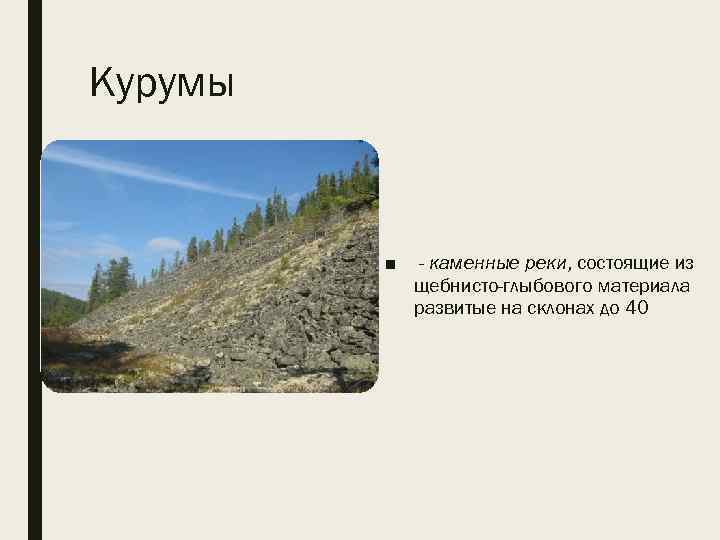 Курумы

■ - каменные реки, состоящие из щебнисто-глыбового материала развитые на склонах до 40